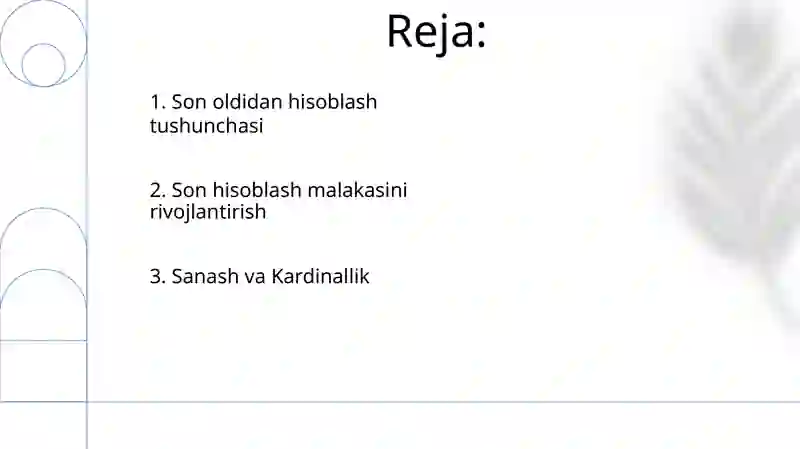 Reja:

1. Son oldidan hisoblash tushunchasi

2. Son hisoblash malakasini rivojlantirish

3. Sanash va Kardinallik